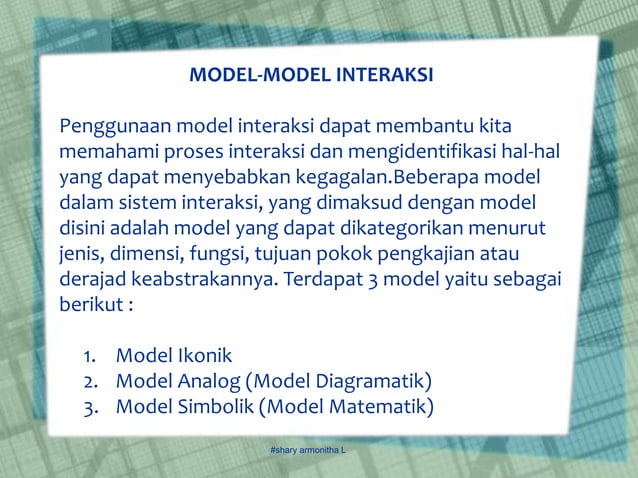 MODEL-MODEL INTERAKSI

Penggunaan model interaksi dapat membantu kita memahami proses interaksi dan mengidentifikasi hal-hal yang dapat menyebabkan kegagalan.Beberapa model dalam sistem interaksi, yang dimaksud dengan model disini adalah model yang dapat dikategorikan menurut jenis, dimensi, fungsi, tujuan pokok pengkajian atau derajad keabstrakannya. Terdapat 3 model yaitu sebagai berikut :

1. Model Ikonik
2. Model Analog (Model Diagramatik)
3. Model Simbolik (Model Matematik)

#shary armonitha L